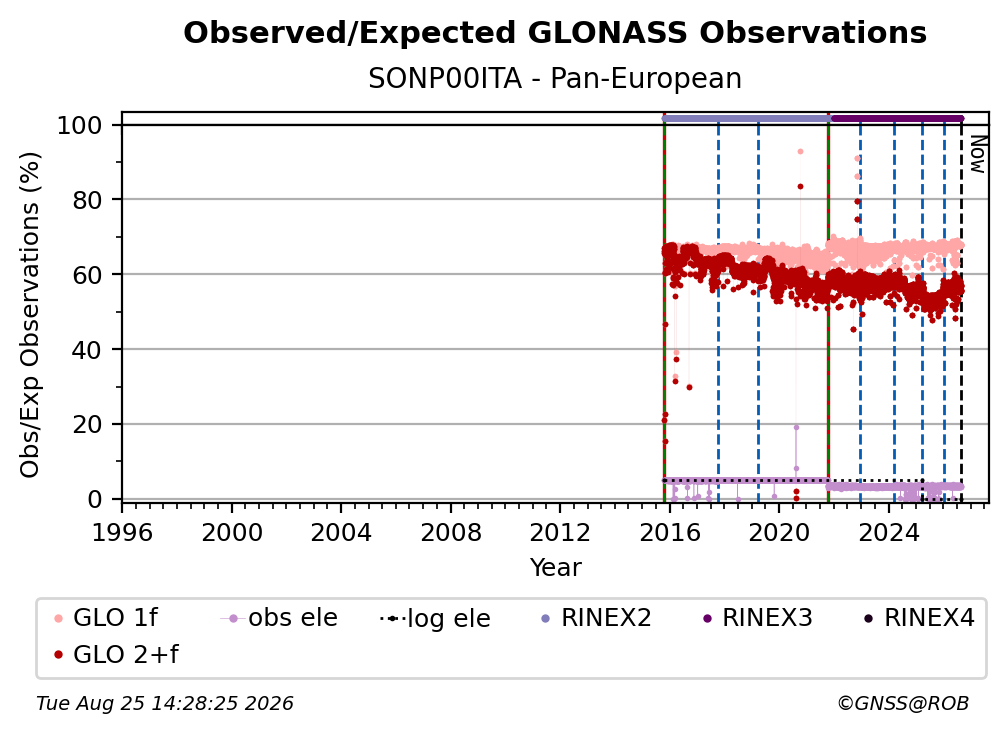 Observed/Expected GLONASS Observations
SONP00ITA - Pan-European

Obs/Exp Observations (%)
100
80
60
40
20
0

Now

1996 2000 2004 2008 2012 2016 2020 2024
Year

GLO 1f
GLO 2+f
obs ele
log ele
RINEX2
RINEX3
RINEX4

Tue Aug 25 14:28:25 2026
©GNSS@ROB